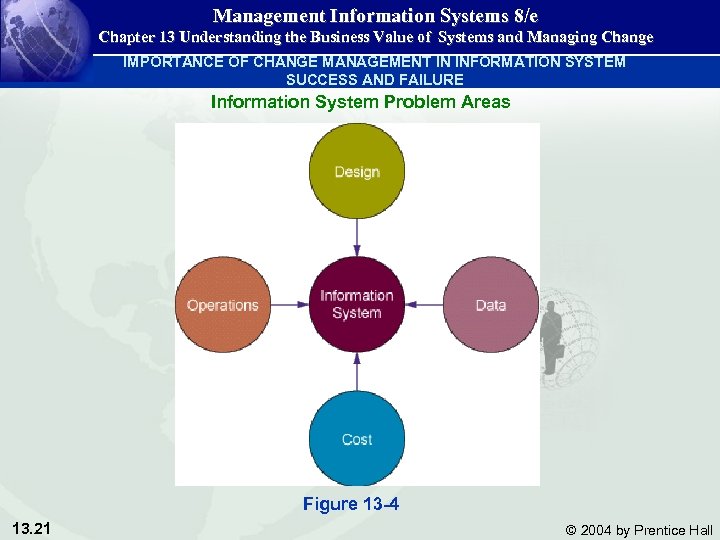 Management Information Systems 8/e
Chapter 13 Understanding the Business Value of Systems and Managing Change

IMPORTANCE OF CHANGE MANAGEMENT IN INFORMATION SYSTEM SUCCESS AND FAILURE

Information System Problem Areas

Design

Operations

Information System

Data

Cost

Figure 13-4

13.21

© 2004 by Prentice Hall